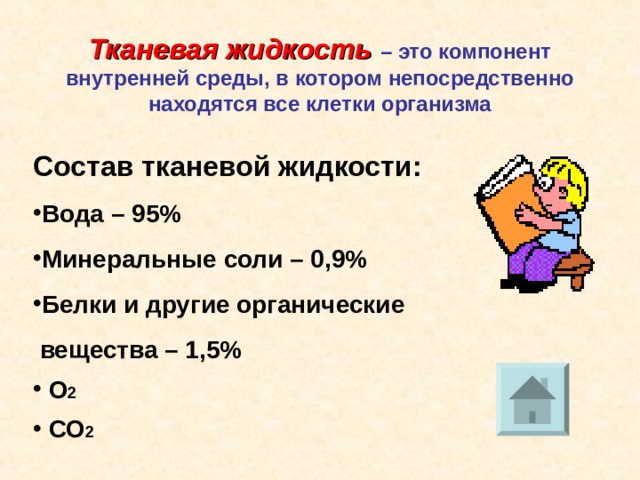 Тканевая жидкость – это компонент внутренней среды, в котором непосредственно находятся все клетки организма

Состав тканевой жидкости:

•Вода – 95%

•Минеральные соли – 0,9%

•Белки и другие органические вещества – 1,5%

• $O_2$

• $CO_2$